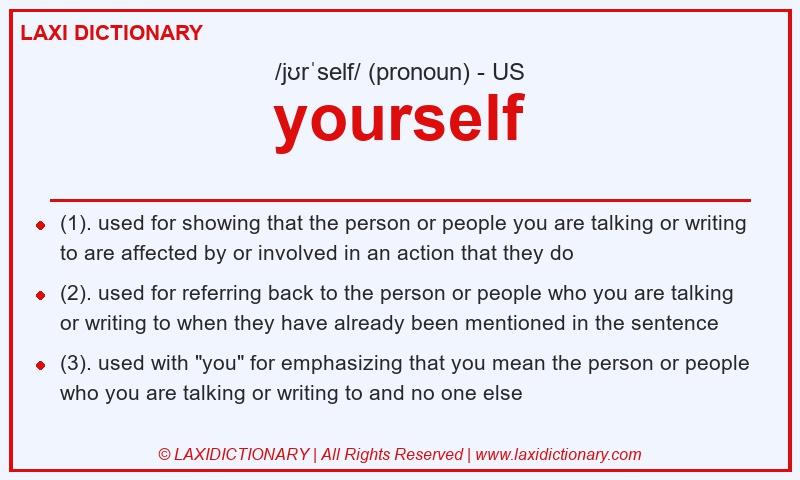 LAXI DICTIONARY

/jʊrˈself/ (pronoun) - US

yourself

(1). used for showing that the person or people you are talking or writing to are affected by or involved in an action that they do

(2). used for referring back to the person or people who you are talking or writing to when they have already been mentioned in the sentence

(3). used with "you" for emphasizing that you mean the person or people who you are talking or writing to and no one else

© LAXIDICTIONARY | All Rights Reserved | www.laxidictionary.com